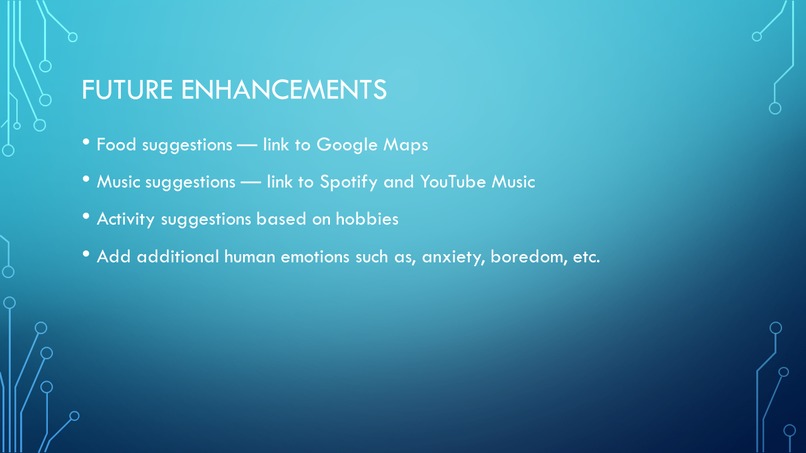 FUTURE ENHANCEMENTS

• Food suggestions — link to Google Maps

• Music suggestions — link to Spotify and YouTube Music

• Activity suggestions based on hobbies

• Add additional human emotions such as, anxiety, boredom, etc.